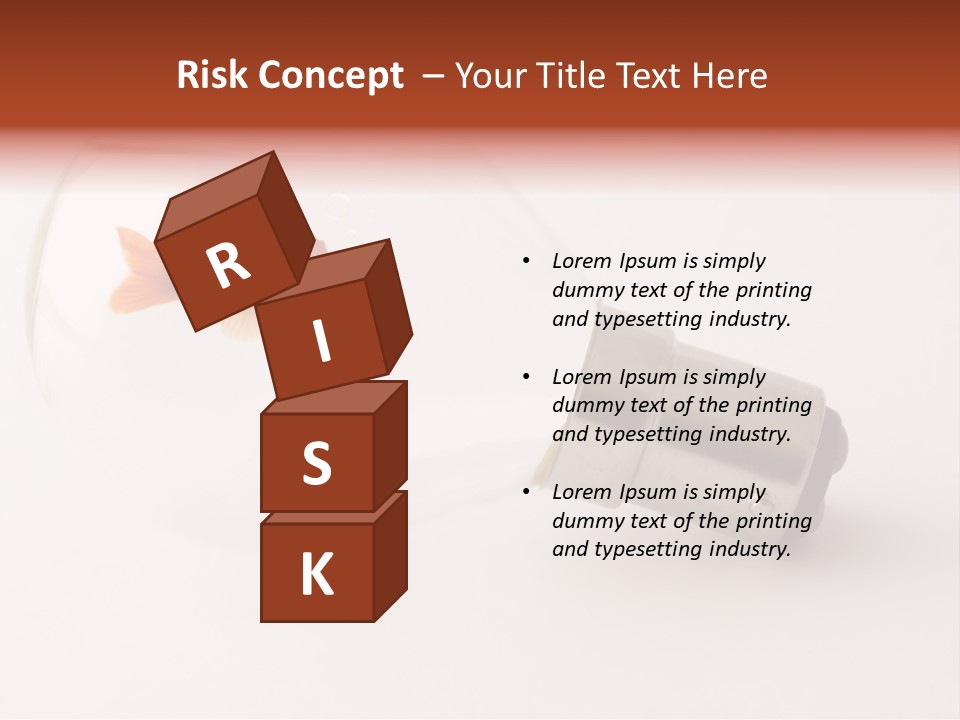 Risk Concept – Your Title Text Here

R
I
S
K

• Lorem Ipsum is simply dummy text of the printing and typesetting industry.

• Lorem Ipsum is simply dummy text of the printing and typesetting industry.

• Lorem Ipsum is simply dummy text of the printing and typesetting industry.